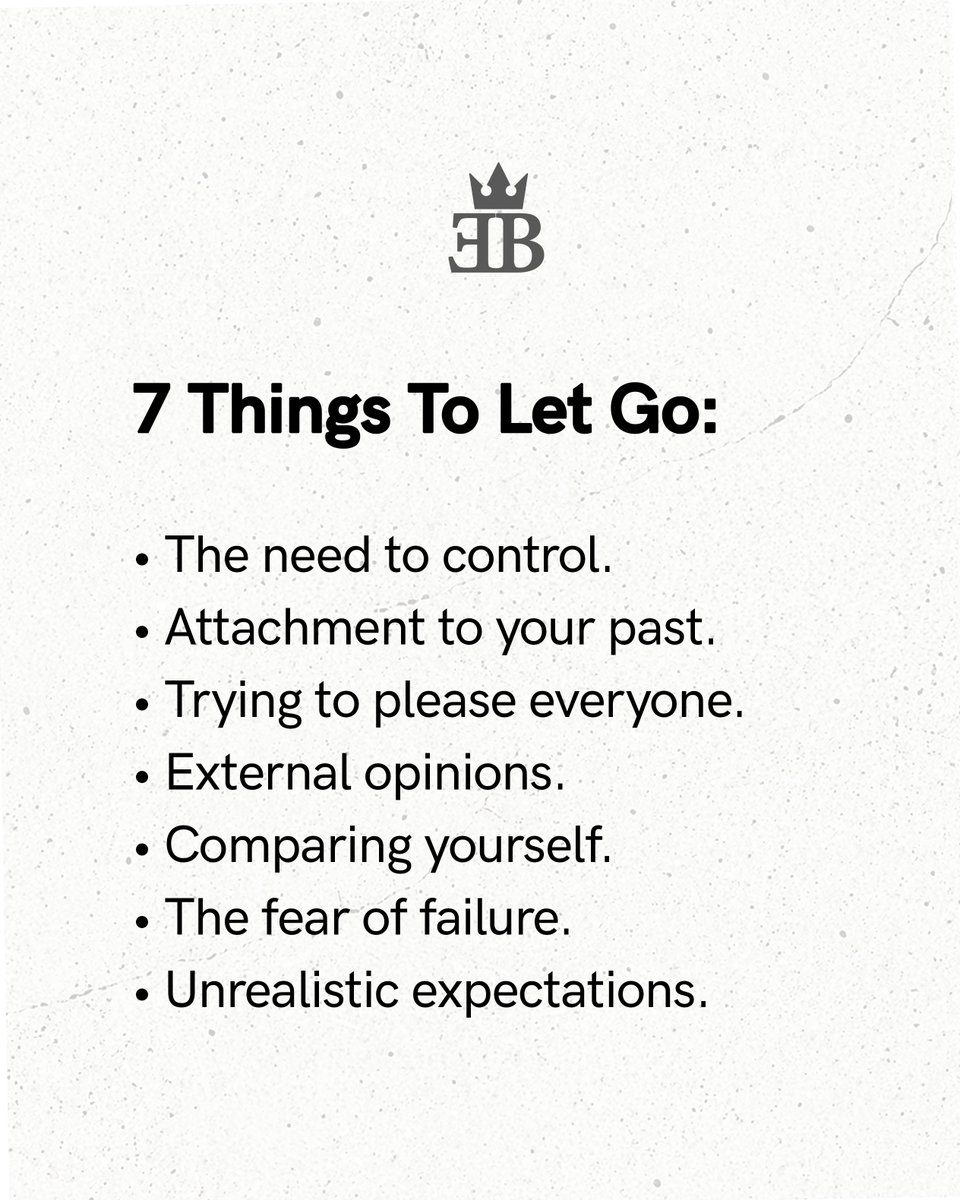 EB

7 Things To Let Go:

• The need to control.
• Attachment to your past.
• Trying to please everyone.
• External opinions.
• Comparing yourself.
• The fear of failure.
• Unrealistic expectations.